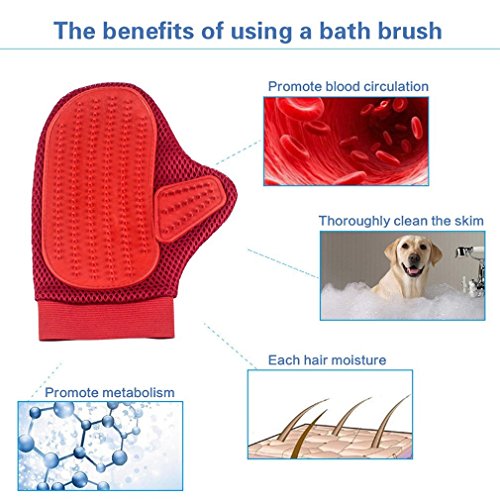 The benefits of using a bath brush

Promote blood circulation

Thoroughly clean the skim

Each hair moisture

Promote metabolism